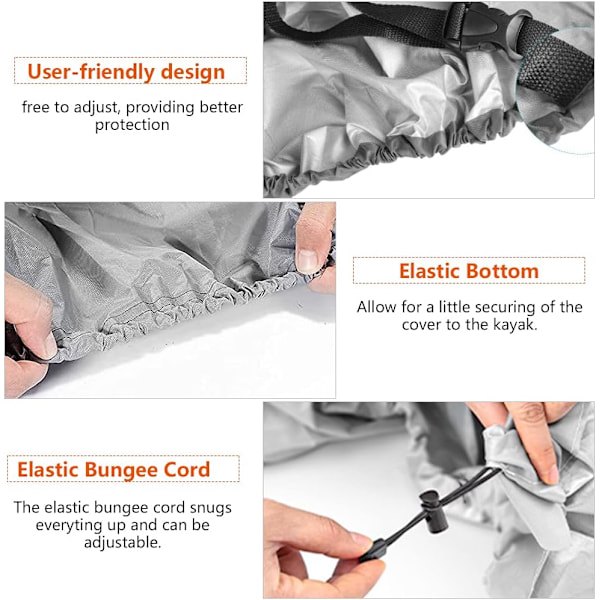 User-friendly design

free to adjust, providing better protection

Elastic Bottom

Allow for a little securing of the cover to the kayak.

Elastic Bungee Cord

The elastic bungee cord snugs everyting up and can be adjustable.